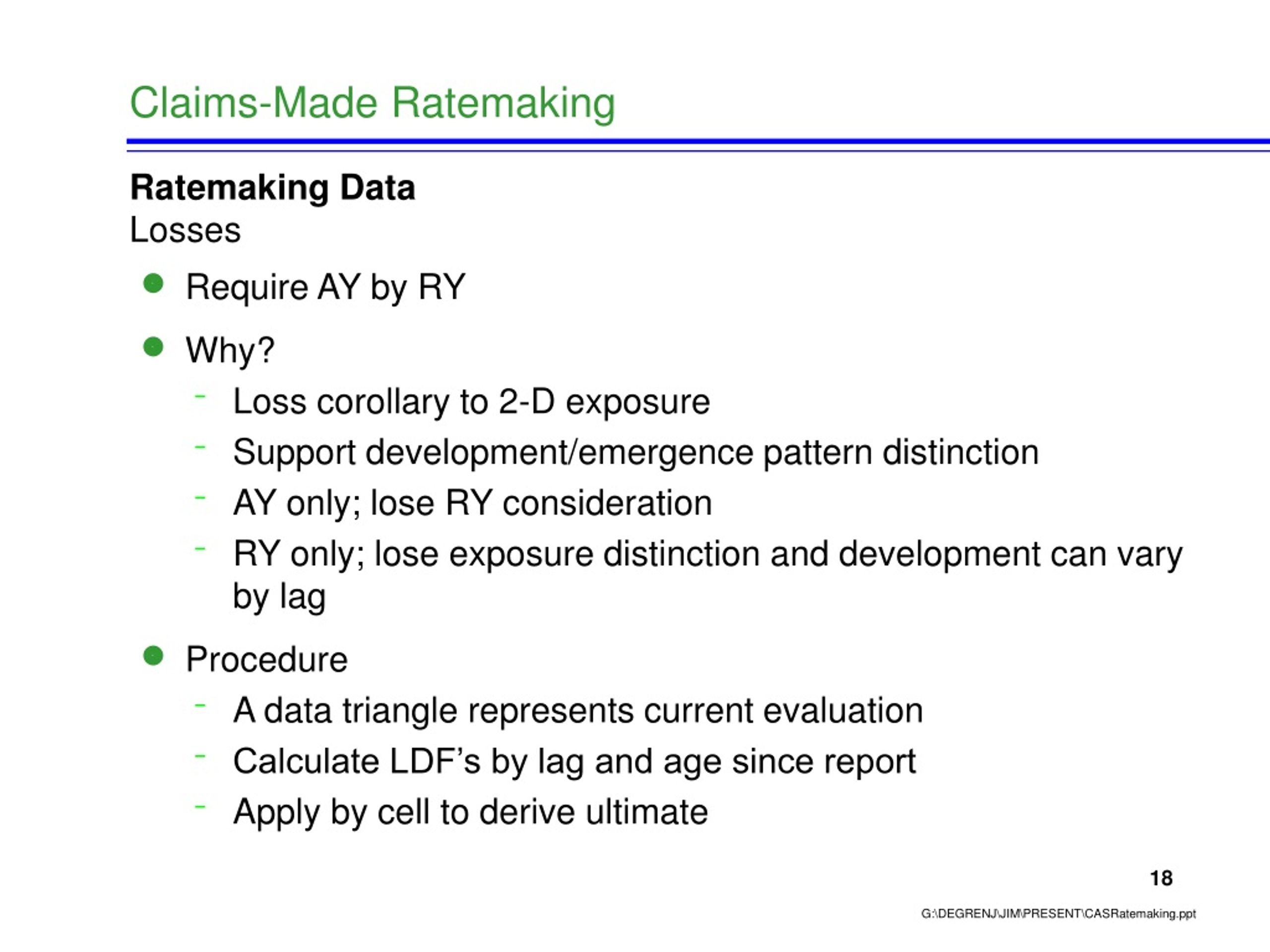 Claims-Made Ratemaking

**Ratemaking Data**
Losses

- Require AY by RY
- Why?
  - Loss corollary to 2-D exposure
  - Support development/emergence pattern distinction
  - AY only; lose RY consideration
  - RY only; lose exposure distinction and development can vary by lag
- Procedure
  - A data triangle represents current evaluation
  - Calculate LDF's by lag and age since report
  - Apply by cell to derive ultimate

18

G:\DEGRENJ\JIM\PRESENT\CASRatemaking.ppt